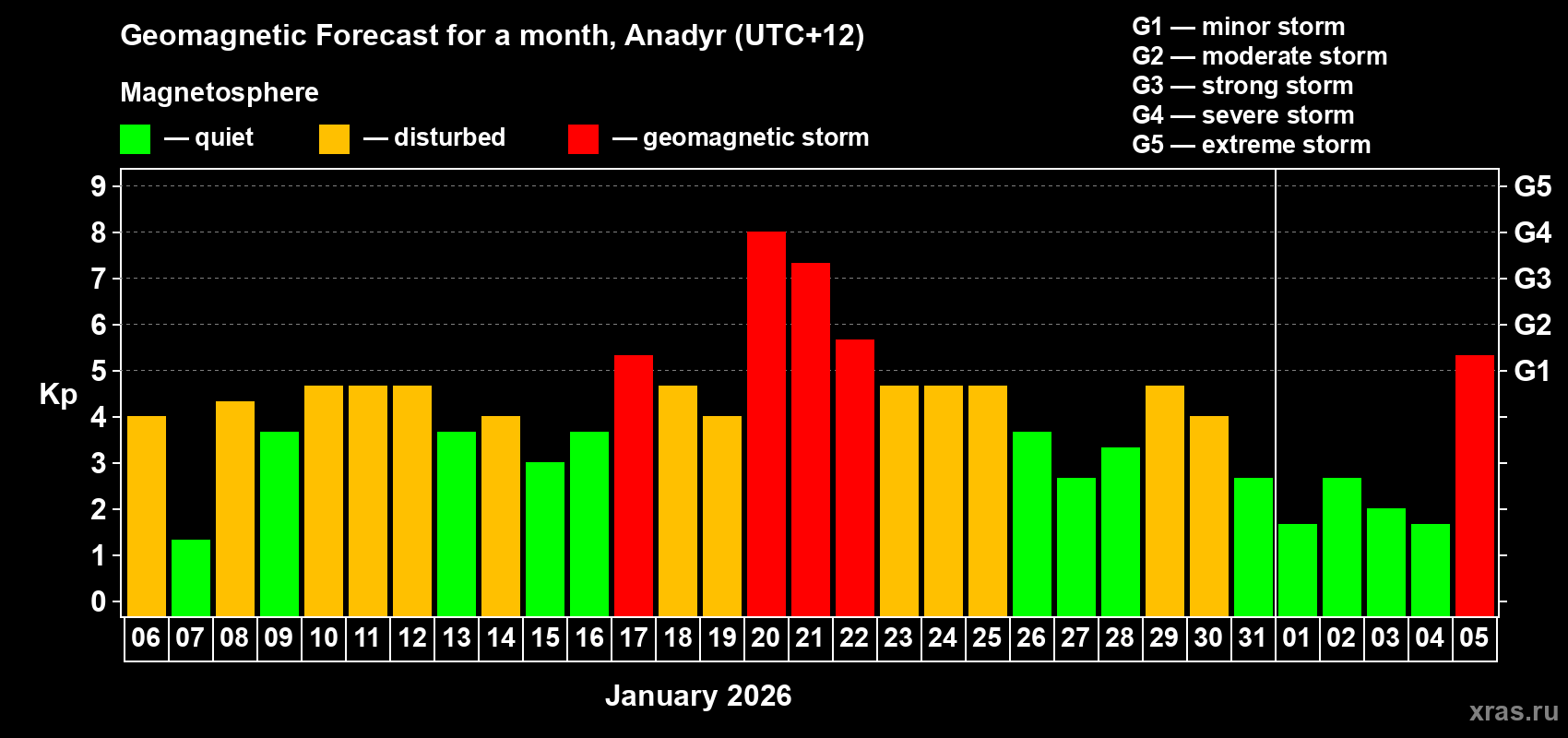 Geomagnetic Forecast for a month, Anadyr (UTC+12)

Magnetosphere

— quiet — disturbed — geomagnetic storm

G1 — minor storm
G2 — moderate storm
G3 — strong storm
G4 — severe storm
G5 — extreme storm

Kp

9
8
7
6
5
4
3
2
1
0

G5
G4
G3
G2
G1

06 07 08 09 10 11 12 13 14 15 16 17 18 19 20 21 22 23 24 25 26 27 28 29 30 31 01 02 03 04 05

January 2026

xras.ru